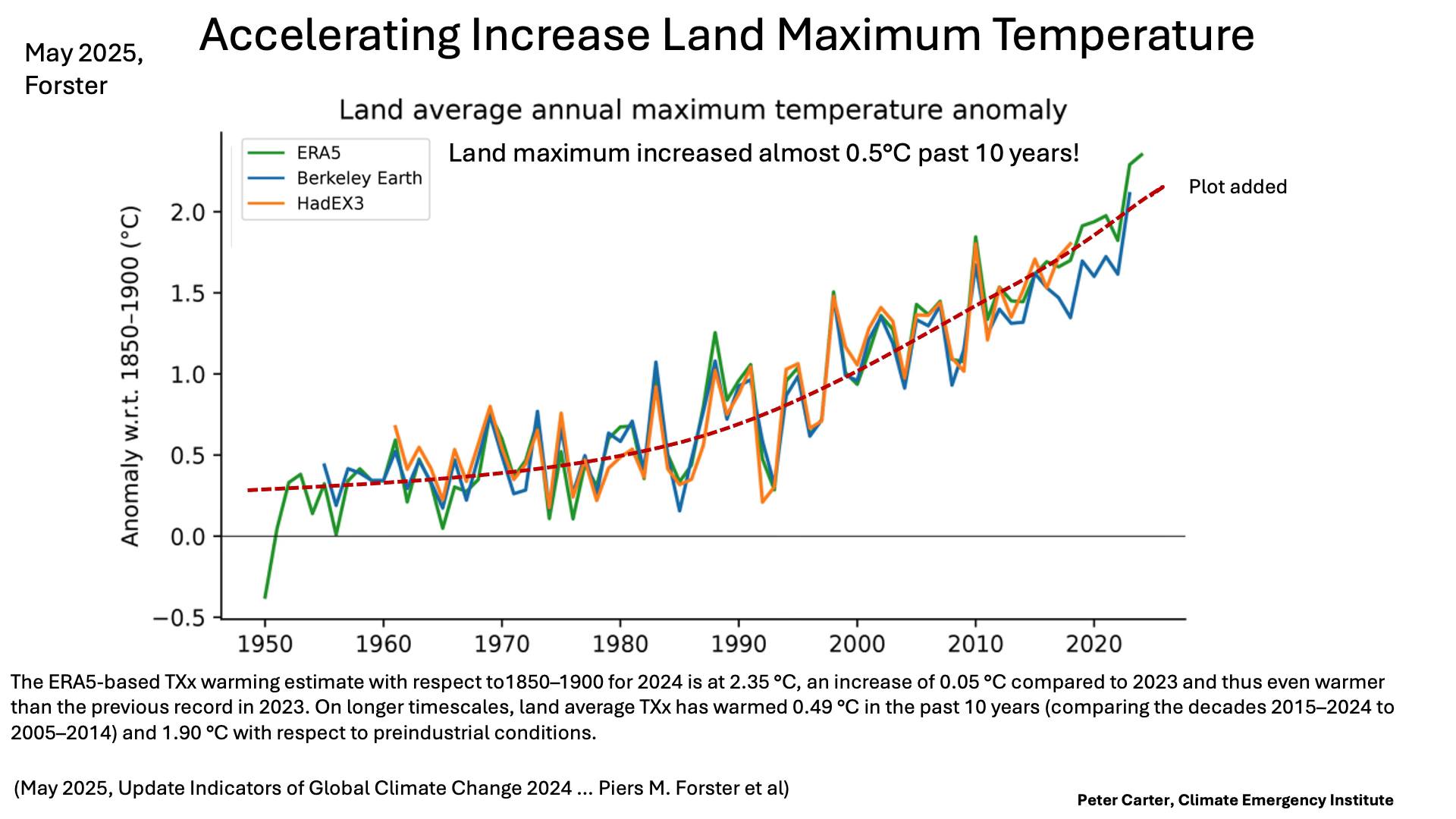 May 2025, Forster

Accelerating Increase Land Maximum Temperature

Land average annual maximum temperature anomaly

ERA5
Berkeley Earth
HadEX3

Land maximum increased almost 0.5°C past 10 years!

Plot added

Anomaly w.r.t. 1850–1900 (°C)

2.0
1.5
1.0
0.5
0.0
−0.5

1950
1960
1970
1980
1990
2000
2010
2020

The ERA5-based TXx warming estimate with respect to1850–1900 for 2024 is at 2.35 °C, an increase of 0.05 °C compared to 2023 and thus even warmer than the previous record in 2023. On longer timescales, land average TXx has warmed 0.49 °C in the past 10 years (comparing the decades 2015–2024 to 2005–2014) and 1.90 °C with respect to preindustrial conditions.

(May 2025, Update Indicators of Global Climate Change 2024 … Piers M. Forster et al)

Peter Carter, Climate Emergency Institute